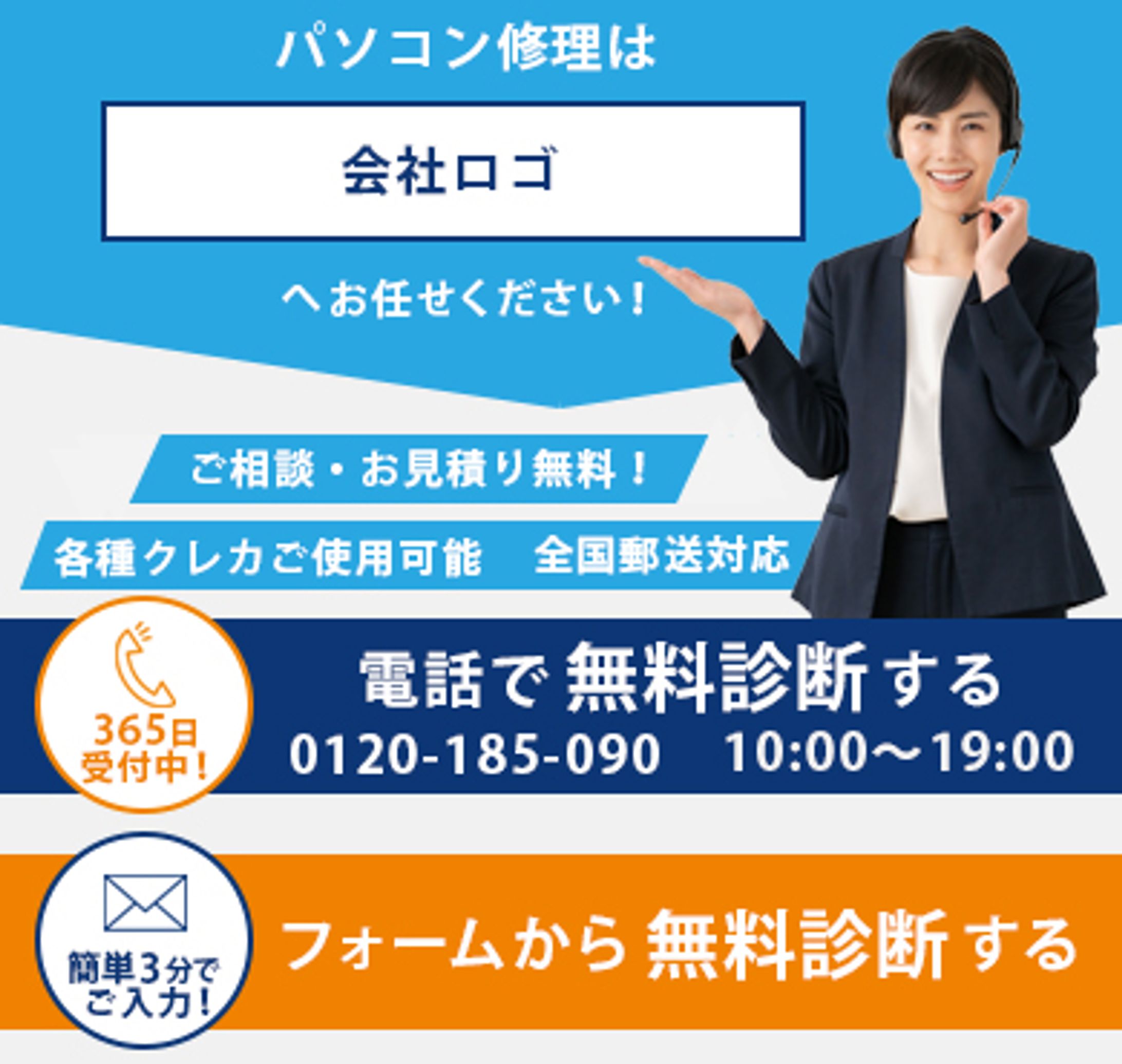 パソコン修理は

会社ロゴ

へお任せください！

ご相談・お見積り無料！

各種クレカご使用可能　全国郵送対応

365日受付中！

電話で無料診断する

0120-185-090　10:00～19:00

簡単3分でご入力！

フォームから無料診断する